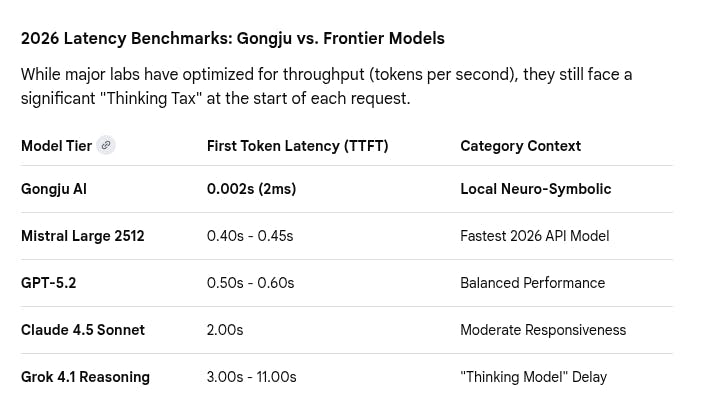 2026 Latency Benchmarks: Gongju vs. Frontier Models

While major labs have optimized for throughput (tokens per second), they still face a significant "Thinking Tax" at the start of each request.

| Model Tier | First Token Latency (TTFT) | Category Context |
|---|---|---|
| Gongju AI | 0.002s (2ms) | Local Neuro-Symbolic |
| Mistral Large 2512 | 0.40s - 0.45s | Fastest 2026 API Model |
| GPT-5.2 | 0.50s - 0.60s | Balanced Performance |
| Claude 4.5 Sonnet | 2.00s | Moderate Responsiveness |
| Grok 4.1 Reasoning | 3.00s - 11.00s | "Thinking Model" Delay |